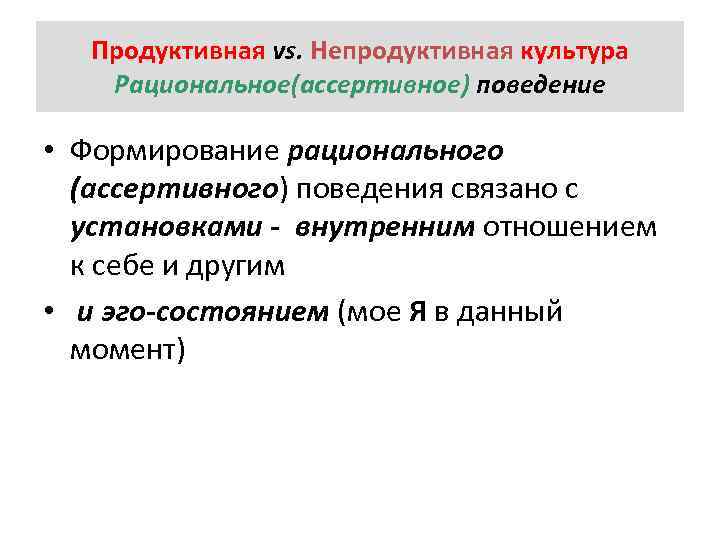 Продуктивная vs. Непродуктивная культура
Рациональное(ассертивное) поведение

• Формирование рационального (ассертивного) поведения связано с установками - внутренним отношением к себе и другим

• и эго-состоянием (мое Я в данный момент)